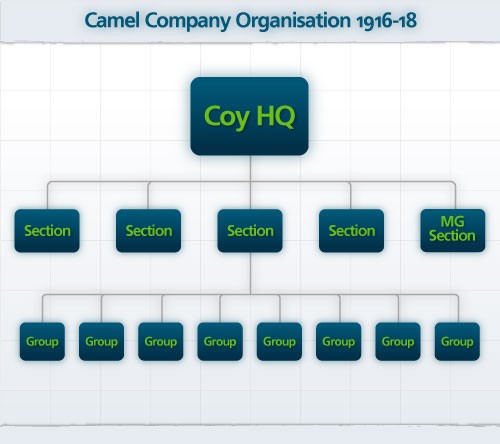 Camel Company Organisation 1916-18

Coy HQ

Section

Section

Section

Section

MG Section

Group

Group

Group

Group

Group

Group

Group

Group